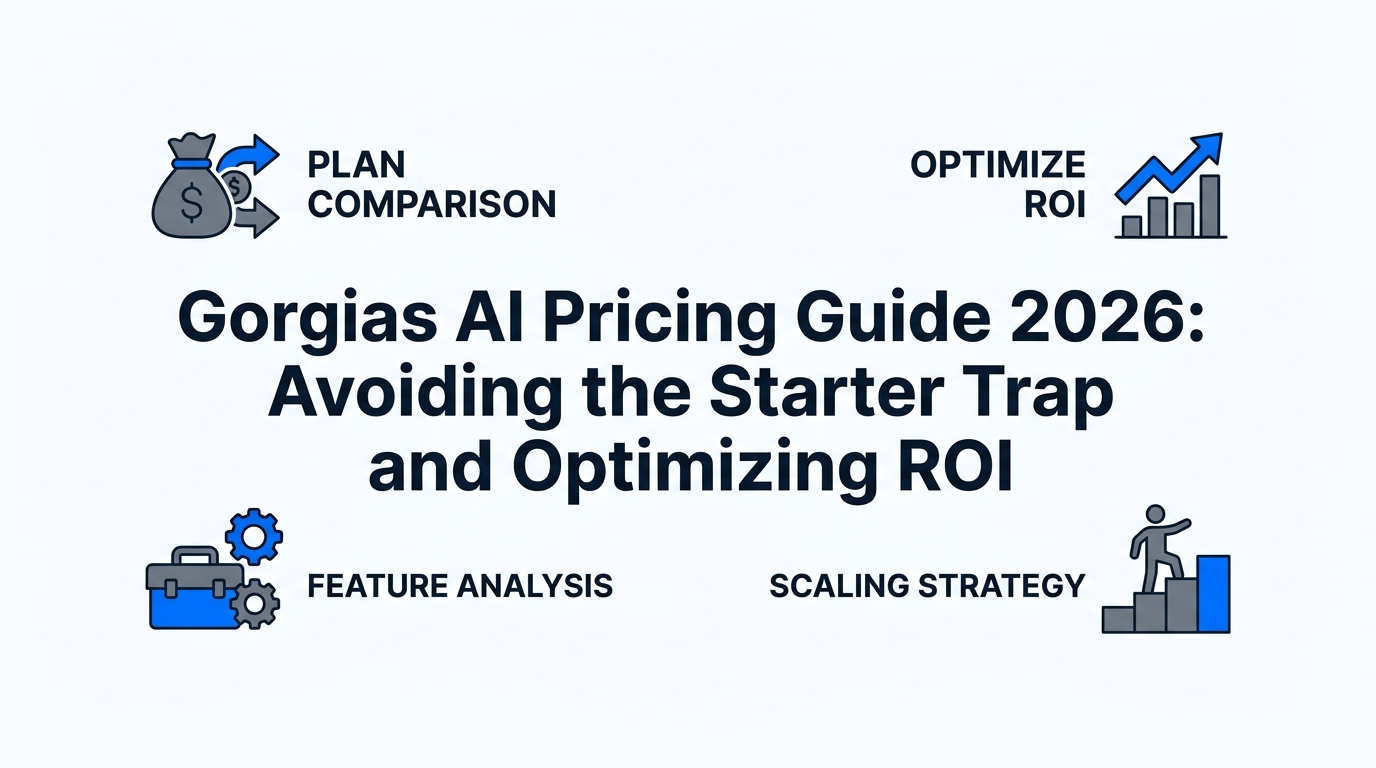 PLAN COMPARISON

OPTIMIZE ROI

Gorgias AI Pricing Guide 2026: Avoiding the Starter Trap and Optimizing ROI

FEATURE ANALYSIS

SCALING STRATEGY